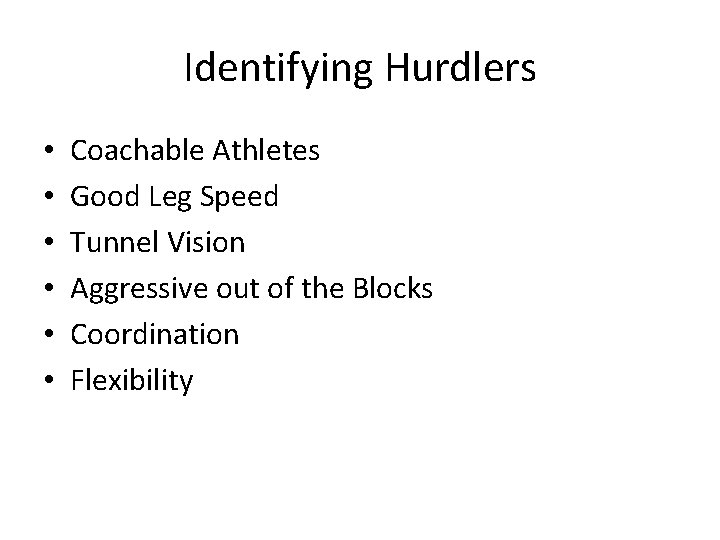 Identifying Hurdlers

• Coachable Athletes
• Good Leg Speed
• Tunnel Vision
• Aggressive out of the Blocks
• Coordination
• Flexibility